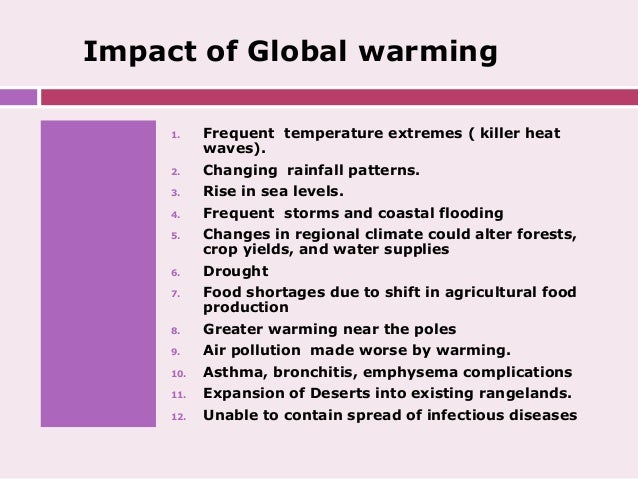 Impact of Global warming

1. Frequent temperature extremes ( killer heat waves).
2. Changing rainfall patterns.
3. Rise in sea levels.
4. Frequent storms and coastal flooding
5. Changes in regional climate could alter forests, crop yields, and water supplies
6. Drought
7. Food shortages due to shift in agricultural food production
8. Greater warming near the poles
9. Air pollution made worse by warming.
10. Asthma, bronchitis, emphysema complications
11. Expansion of Deserts into existing rangelands.
12. Unable to contain spread of infectious diseases